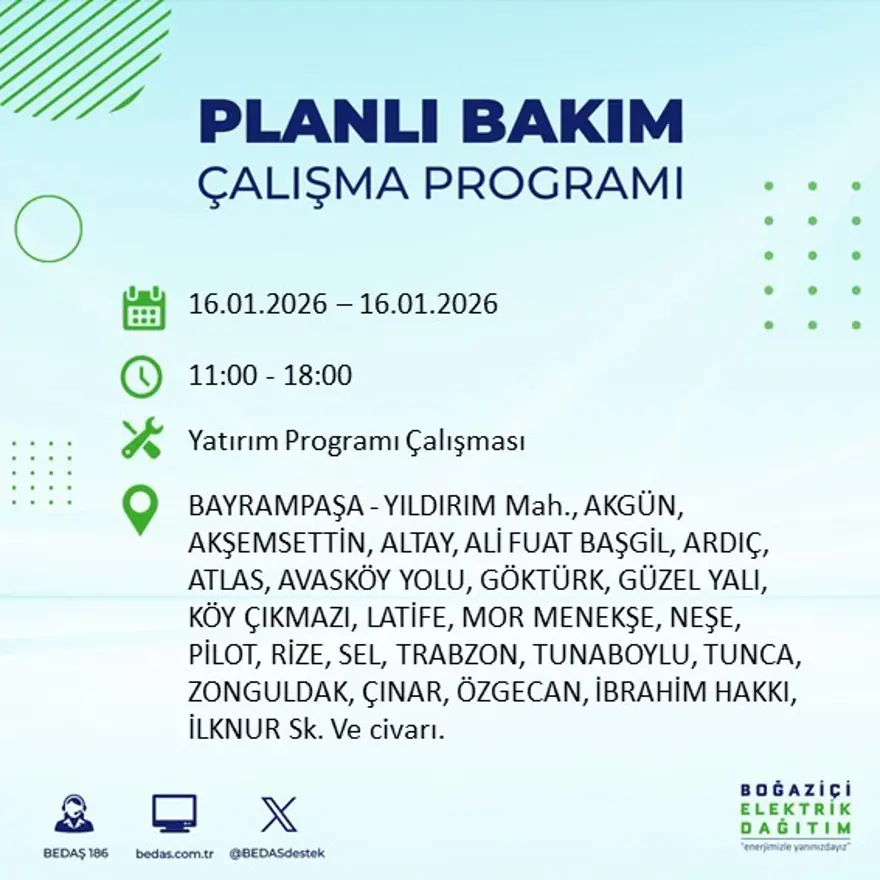 PLANLI BAKIM
ÇALIŞMA PROGRAMI

16.01.2026 – 16.01.2026

11:00 - 18:00

Yatırım Programı Çalışması

BAYRAMPAŞA - YILDIRIM Mah., AKGÜN, AKŞEMSETTİN, ALTAY, ALİ FUAT BAŞGİL, ARDIÇ, ATLAS, AVASKÖY YOLU, GÖKTÜRK, GÜZEL YALI, KÖY ÇIKMAZI, LATİFE, MOR MENEKŞE, NEŞE, PİLOT, RİZE, SEL, TRABZON, TUNABOYLU, TUNCA, ZONGULDAK, ÇINAR, ÖZGECAN, İBRAHİM HAKKI, İLKNUR Sk. Ve civarı.

BEDAŞ 186
bedas.com.tr
@BEDASdestek

BOĞAZİÇİ
ELEKTRİK
DAĞITIM
"enerjimizle yanınızdayız"